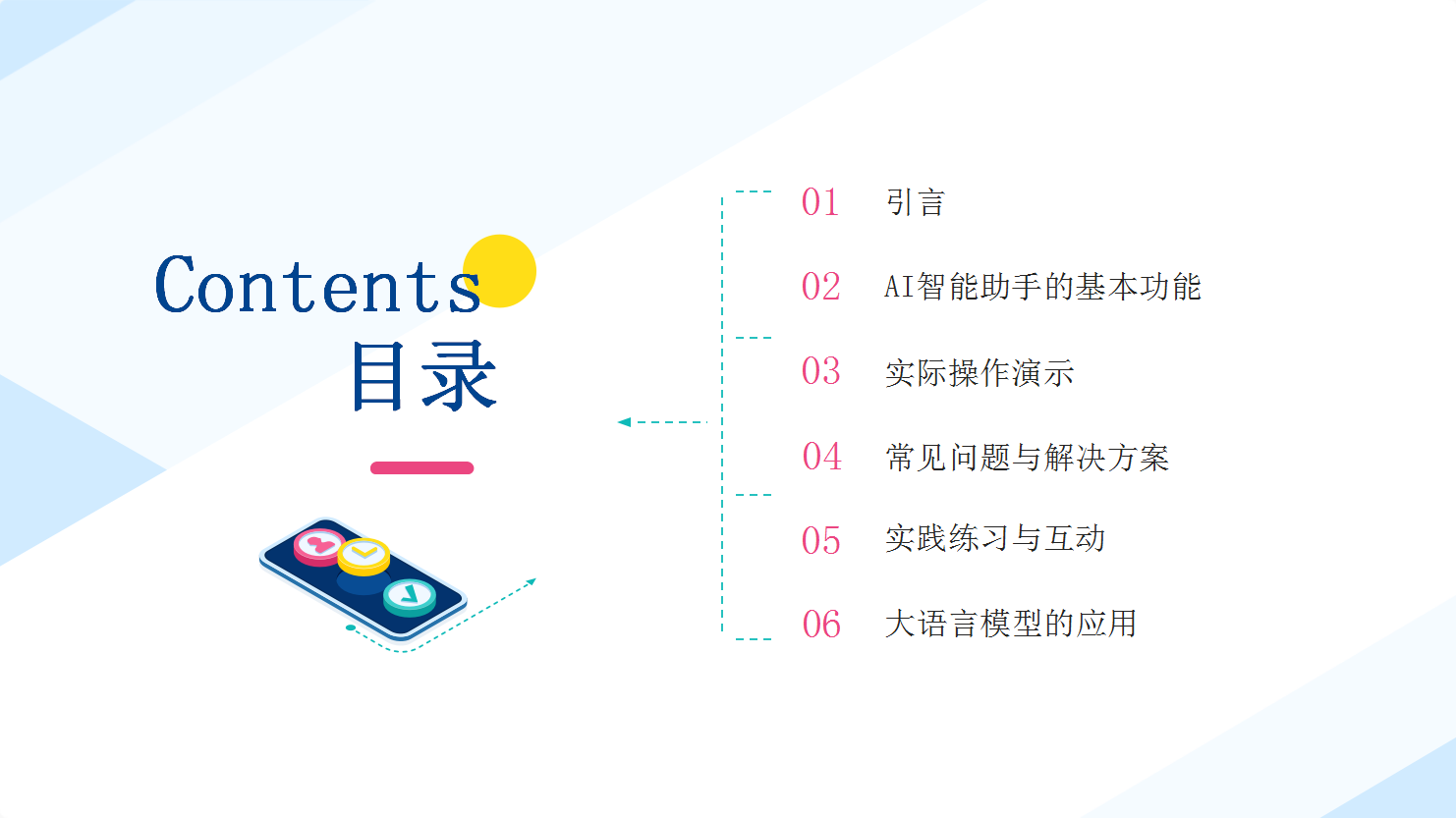 Contents
目录

01 引言
02 AI智能助手的基本功能
03 实际操作演示
04 常见问题与解决方案
05 实践练习与互动
06 大语言模型的应用